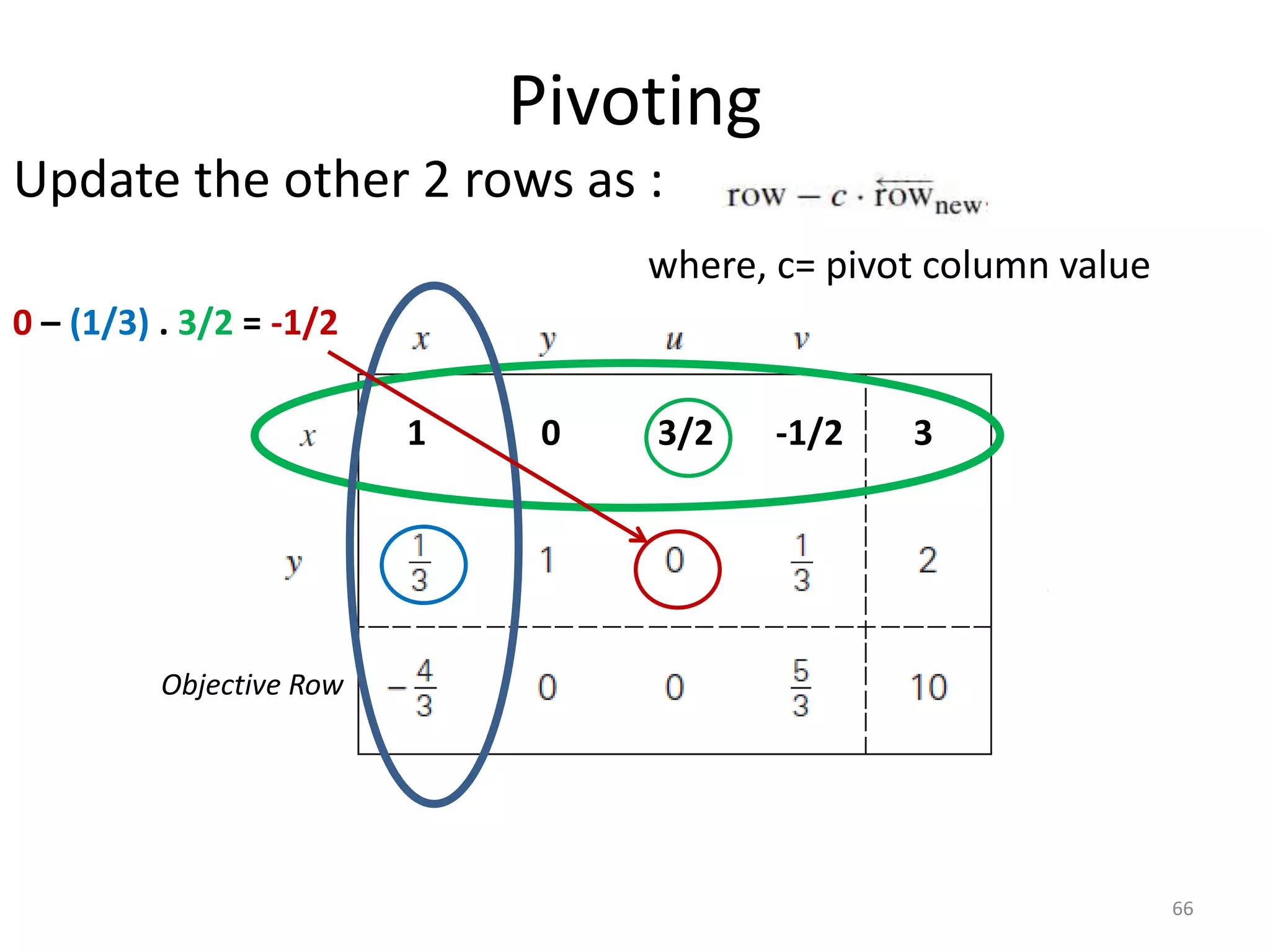 Pivoting

Update the other 2 rows as : $\text{row} - c \cdot \overleftarrow{\text{row}}_{\text{new}}$

where, c= pivot column value

0 – (1/3) . 3/2 = -1/2

| | $x$ | $y$ | $u$ | $v$ | |
|---|---|---|---|---|---|
| $x$ | 1 | 0 | 3/2 | -1/2 | 3 |
| $y$ | $\frac{1}{3}$ | 1 | 0 | $\frac{1}{3}$ | 2 |
| Objective Row | $-\frac{4}{3}$ | 0 | 0 | $\frac{5}{3}$ | 10 |

66